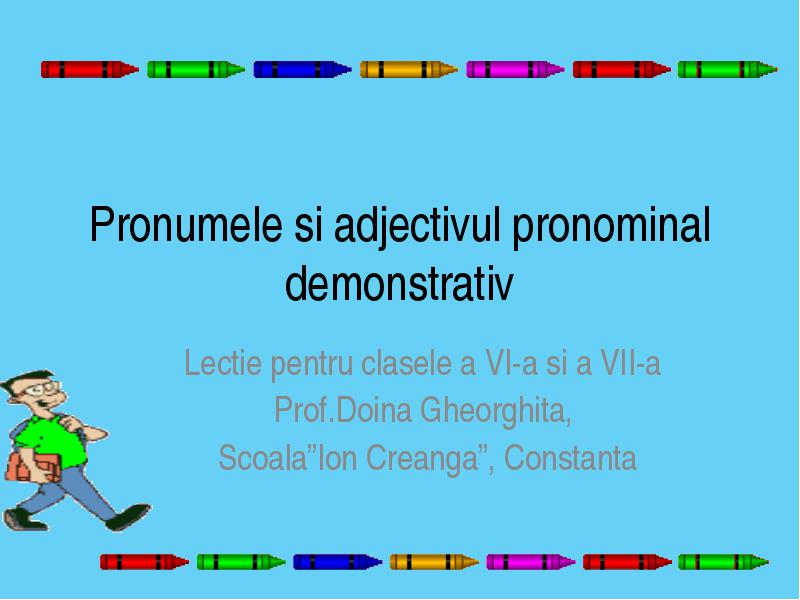 Pronumele si adjectivul pronominal demonstrativ

Lectie pentru clasele a VI-a si a VII-a
Prof.Doina Gheorghita,
Scoala”Ion Creanga”, Constanta